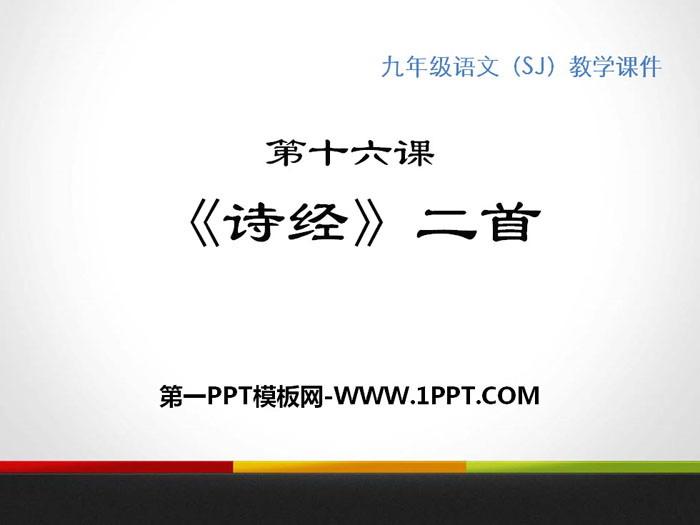 九年级语文（SJ）教学课件

第十六课

《诗经》二首

第一PPT模板网-WWW.1PPT.COM